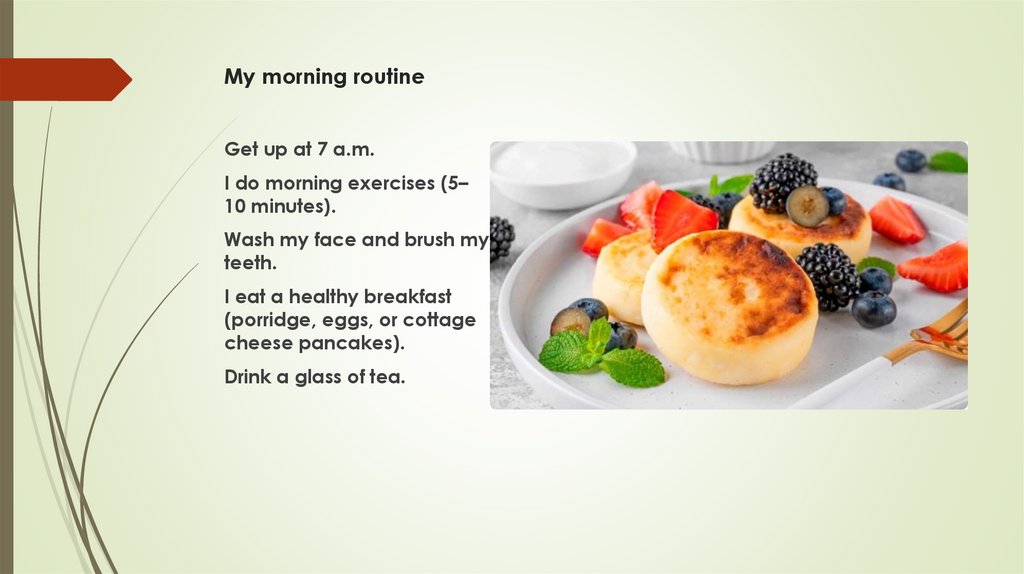 My morning routine

Get up at 7 a.m.

I do morning exercises (5–10 minutes).

Wash my face and brush my teeth.

I eat a healthy breakfast (porridge, eggs, or cottage cheese pancakes).

Drink a glass of tea.